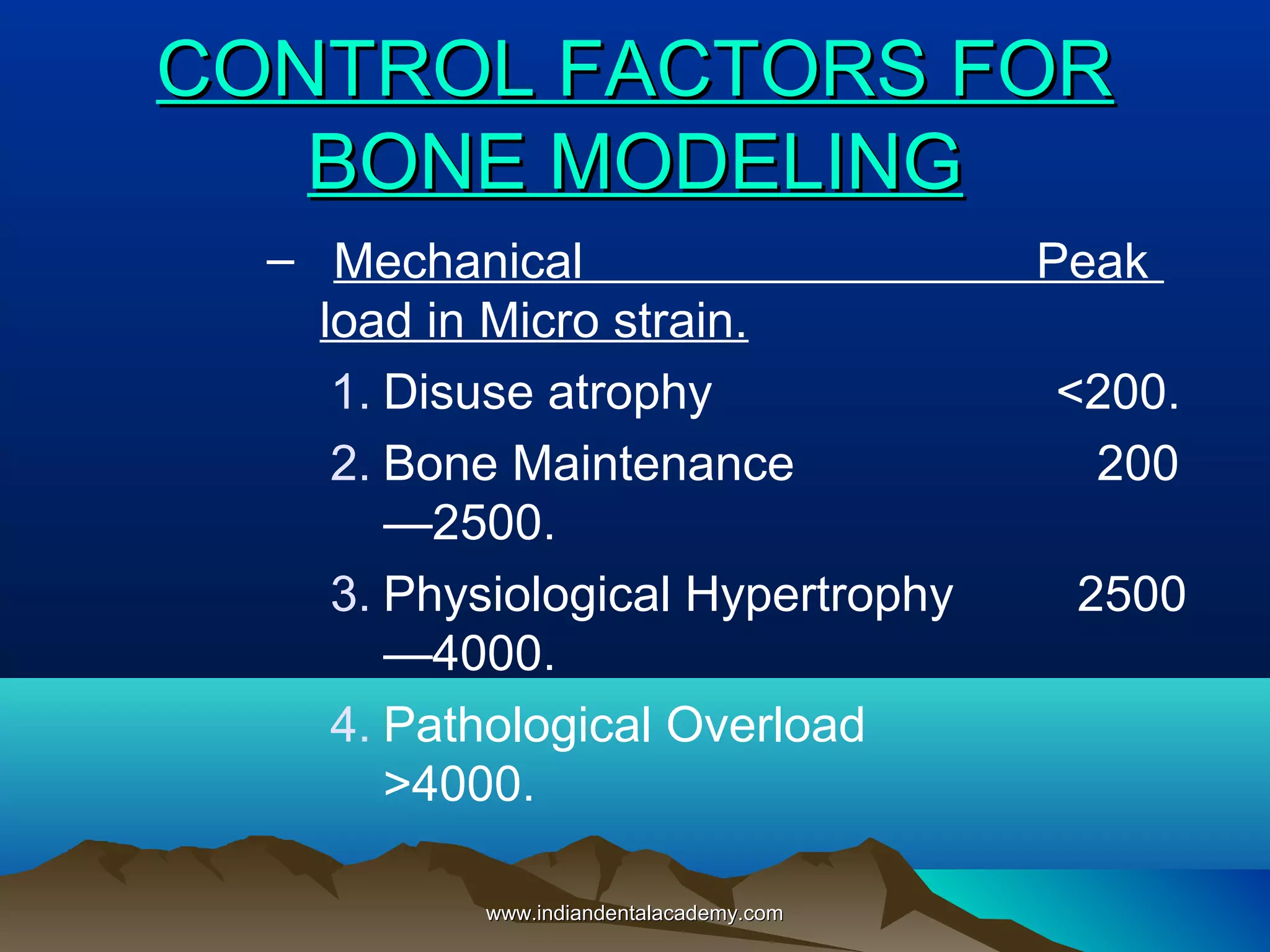 CONTROL FACTORS FOR BONE MODELING

– Mechanical Peak load in Micro strain.

1. Disuse atrophy <200.
2. Bone Maintenance 200 —2500.
3. Physiological Hypertrophy 2500 —4000.
4. Pathological Overload >4000.

www.indiandentalacademy.com